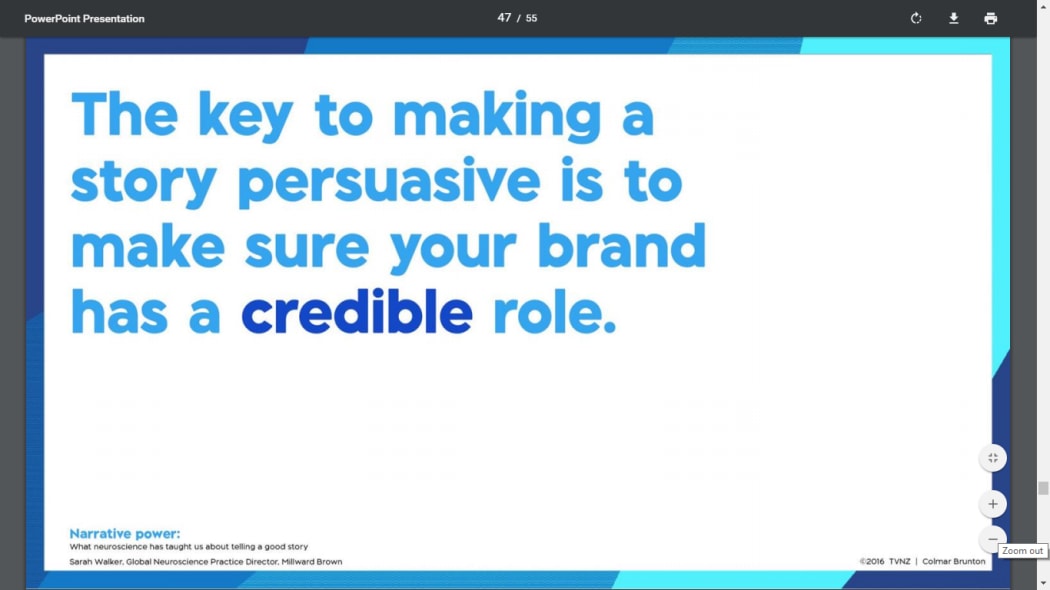 PowerPoint Presentation

47 / 55

The key to making a story persuasive is to make sure your brand has a credible role.

Narrative power:
What neuroscience has taught us about telling a good story
Sarah Walker, Global Neuroscience Practice Director, Millward Brown

©2016 TVNZ | Colmar Brunton

Zoom out